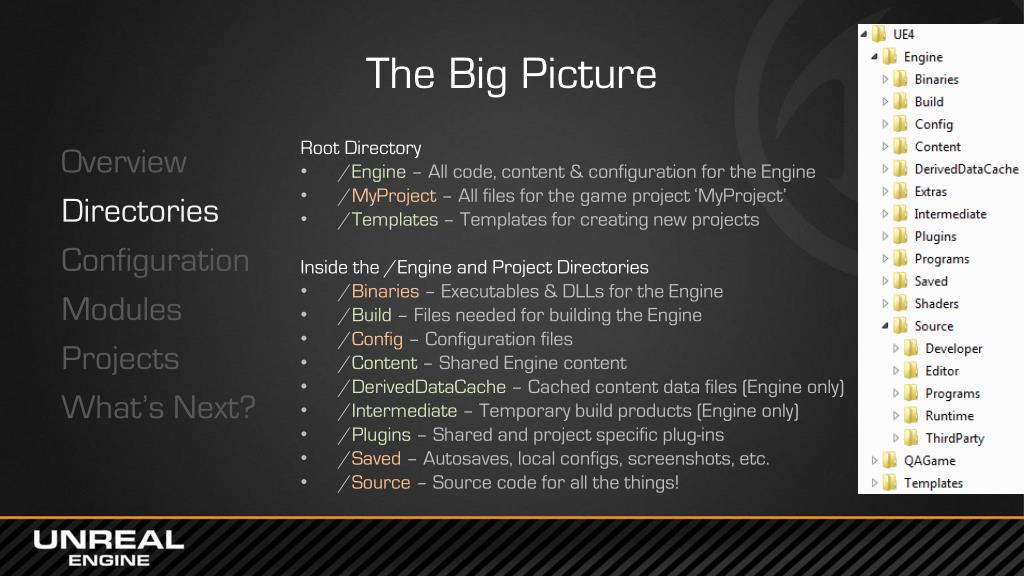 The Big Picture

Overview
Directories
Configuration
Modules
Projects
What's Next?

Root Directory
• /Engine – All code, content & configuration for the Engine
• /MyProject – All files for the game project 'MyProject'
• /Templates – Templates for creating new projects

Inside the /Engine and Project Directories
• /Binaries – Executables & DLLs for the Engine
• /Build – Files needed for building the Engine
• /Config – Configuration files
• /Content – Shared Engine content
• /DerivedDataCache – Cached content data files (Engine only)
• /Intermediate – Temporary build products (Engine only)
• /Plugins – Shared and project specific plug-ins
• /Saved – Autosaves, local configs, screenshots, etc.
• /Source – Source code for all the things!

UE4
Engine
Binaries
Build
Config
Content
DerivedDataCache
Extras
Intermediate
Plugins
Programs
Saved
Shaders
Source
Developer
Editor
Programs
Runtime
ThirdParty
QAGame
Templates

UNREAL ENGINE